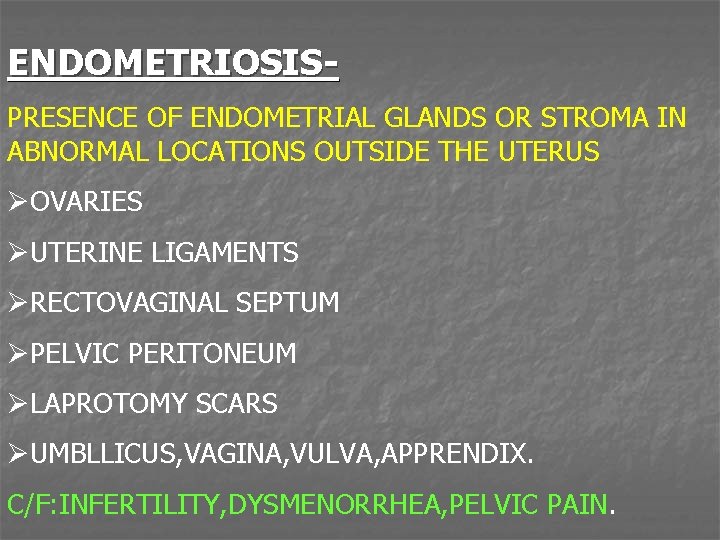 ENDOMETRIOSIS-

PRESENCE OF ENDOMETRIAL GLANDS OR STROMA IN ABNORMAL LOCATIONS OUTSIDE THE UTERUS

➢OVARIES

➢UTERINE LIGAMENTS

➢RECTOVAGINAL SEPTUM

➢PELVIC PERITONEUM

➢LAPROTOMY SCARS

➢UMBLLICUS,VAGINA,VULVA,APPRENDIX.

C/F:INFERTILITY,DYSMENORRHEA,PELVIC PAIN.